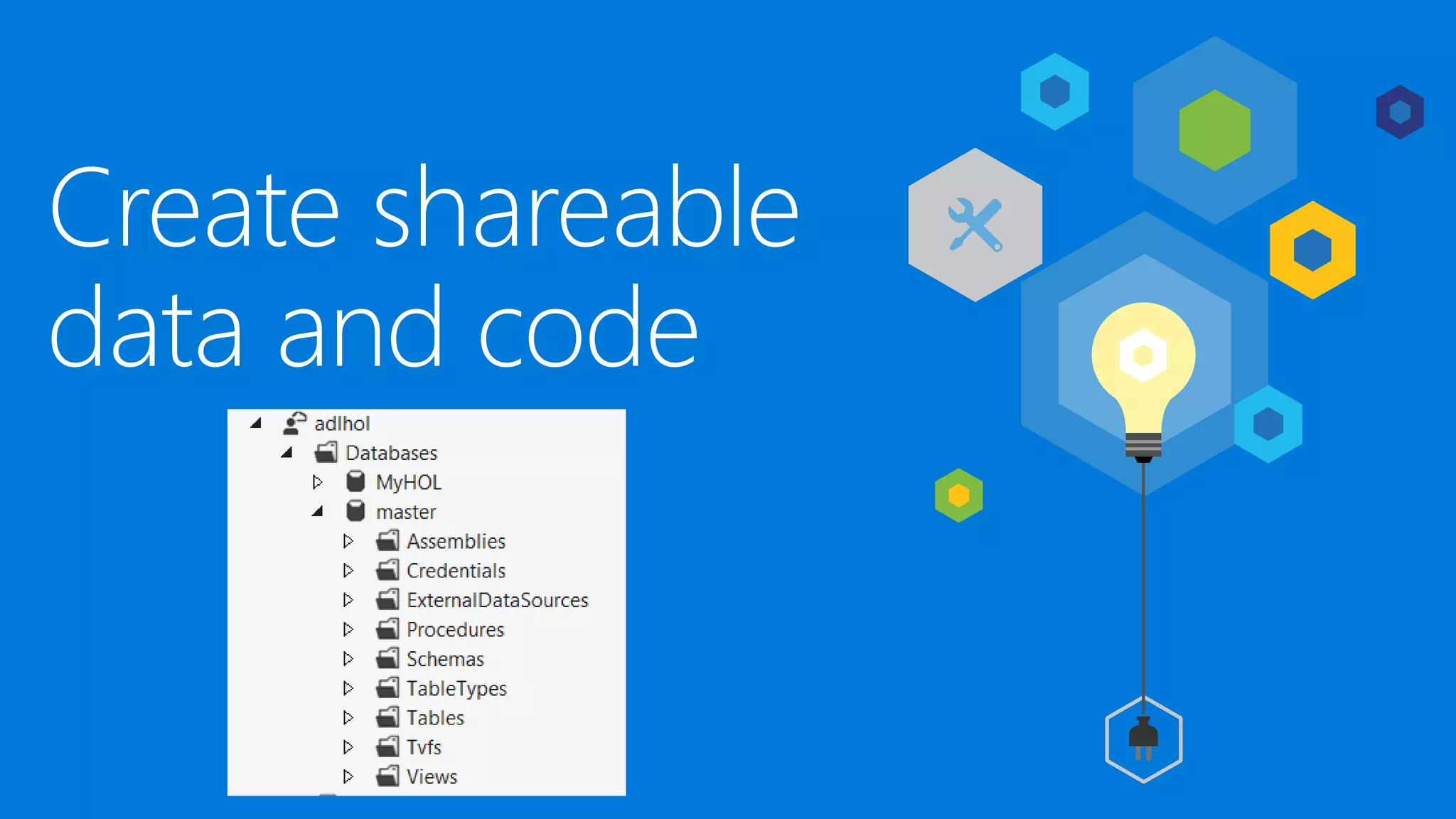 Create shareable data and code

adlhol
Databases
MyHOL
master
Assemblies
Credentials
ExternalDataSources
Procedures
Schemas
TableTypes
Tables
Tvfs
Views